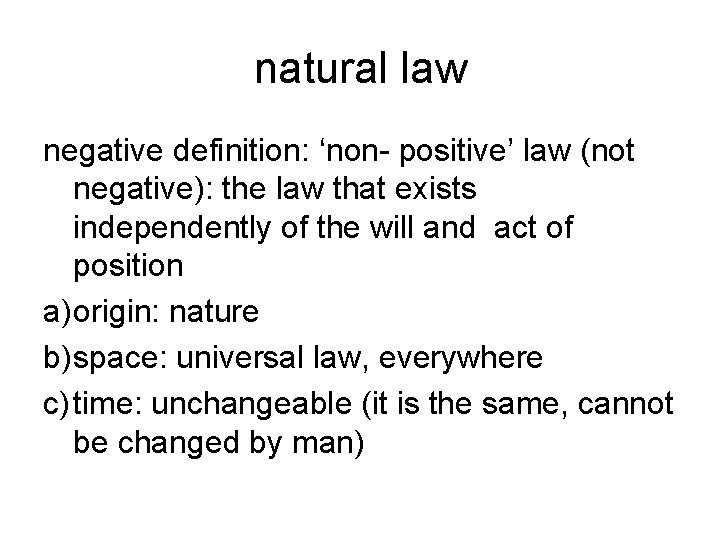 natural law

negative definition: ‘non- positive’ law (not negative): the law that exists independently of the will and act of position

a) origin: nature

b) space: universal law, everywhere

c) time: unchangeable (it is the same, cannot be changed by man)